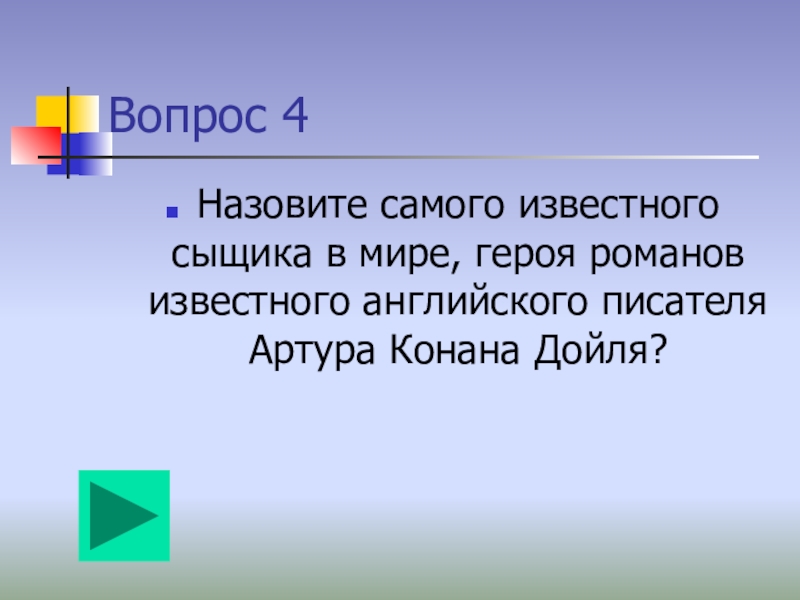 Вопрос 4

Назовите самого известного сыщика в мире, героя романов известного английского писателя Артура Конана Дойля?